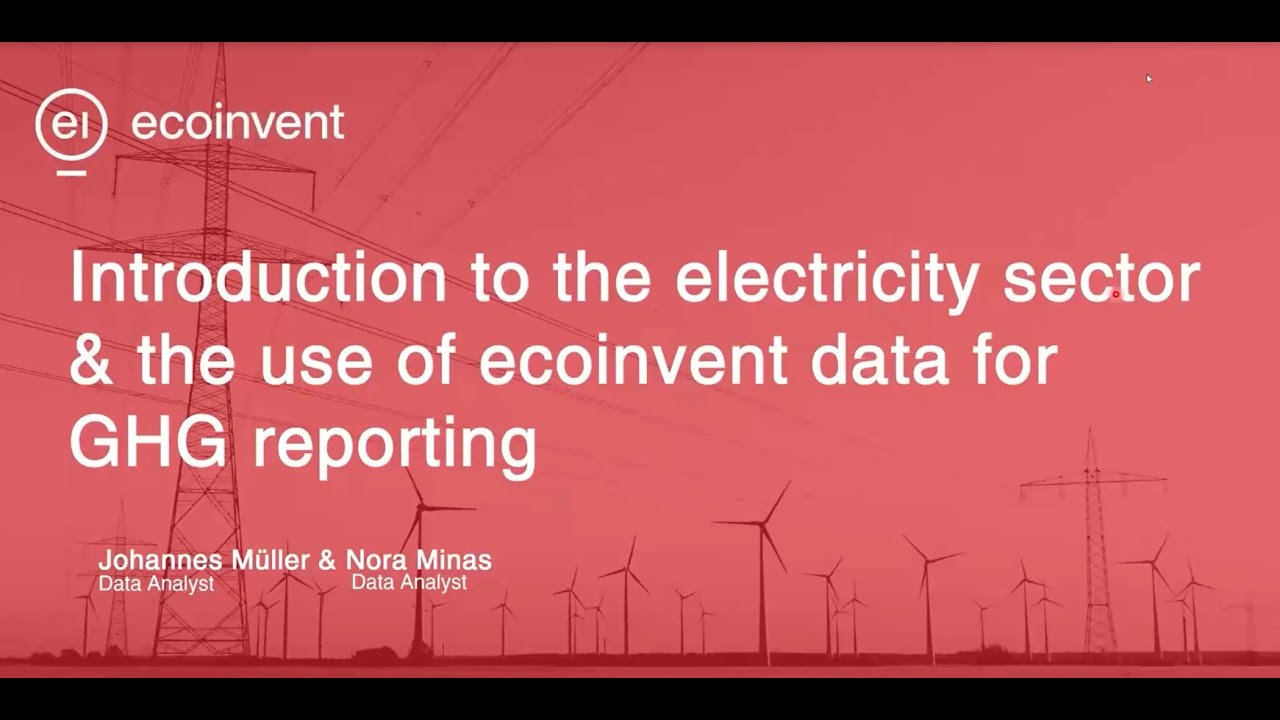 ei ecoinvent

Introduction to the electricity sector & the use of ecoinvent data for GHG reporting

Johannes Müller & Nora Minas
Data Analyst
Data Analyst